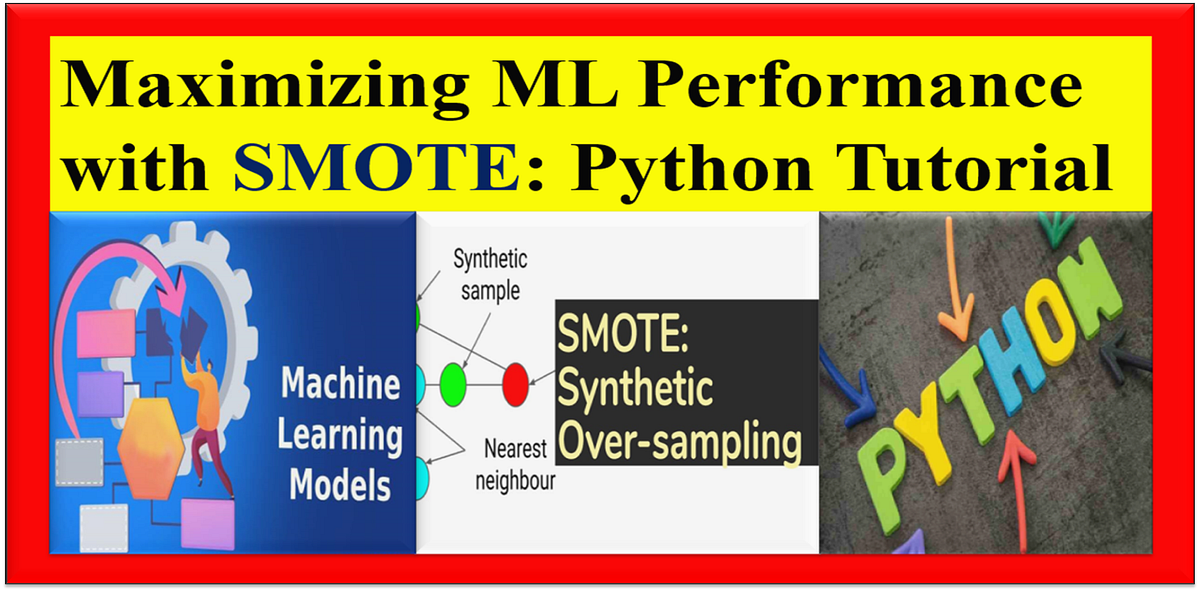 Maximizing ML Performance with SMOTE: Python Tutorial

Machine Learning Models

Synthetic sample

Nearest neighbour

SMOTE: Synthetic Over-sampling

PYTHON